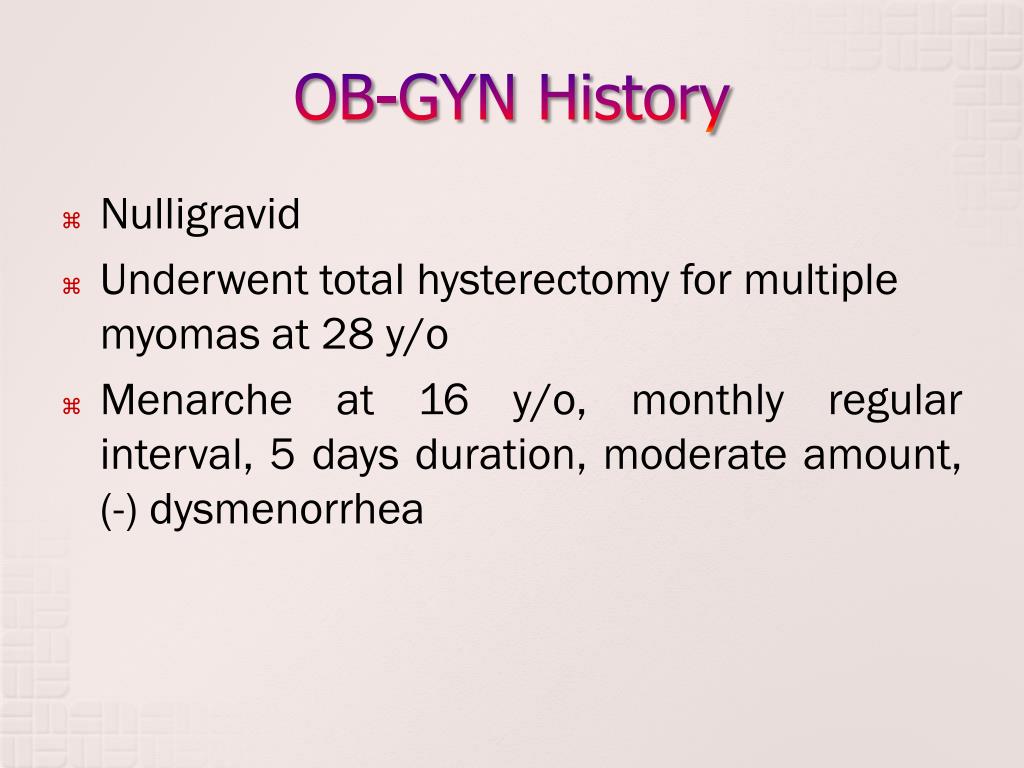 OB-GYN History

⌘ Nulligravid

⌘ Underwent total hysterectomy for multiple myomas at 28 y/o

⌘ Menarche at 16 y/o, monthly regular interval, 5 days duration, moderate amount, (-) dysmenorrhea